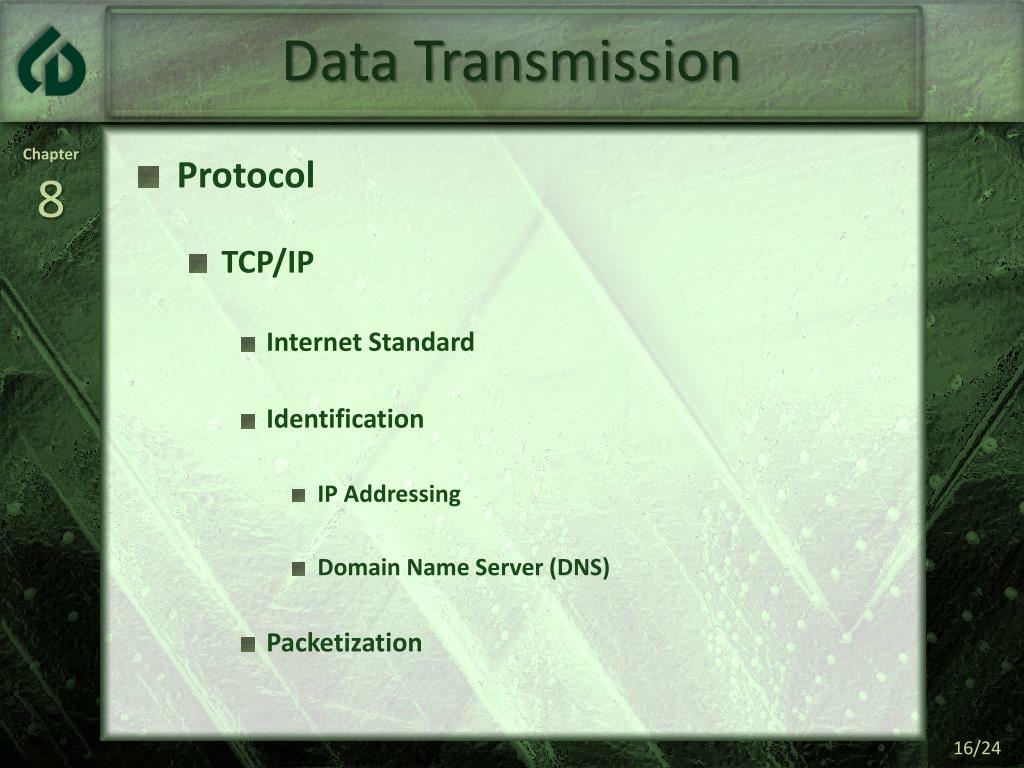 Data Transmission

Chapter
8

Protocol

TCP/IP

Internet Standard

Identification

IP Addressing

Domain Name Server (DNS)

Packetization

16/24